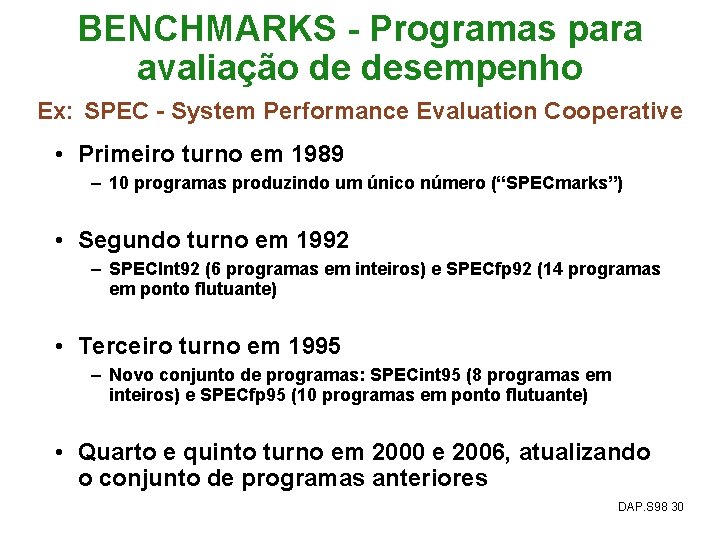 BENCHMARKS - Programas para avaliação de desempenho

Ex: SPEC - System Performance Evaluation Cooperative

• Primeiro turno em 1989
– 10 programas produzindo um único número (“SPECmarks”)

• Segundo turno em 1992
– SPECInt92 (6 programas em inteiros) e SPECfp92 (14 programas em ponto flutuante)

• Terceiro turno em 1995
– Novo conjunto de programas: SPECint95 (8 programas em inteiros) e SPECfp95 (10 programas em ponto flutuante)

• Quarto e quinto turno em 2000 e 2006, atualizando o conjunto de programas anteriores

DAP.S98 30